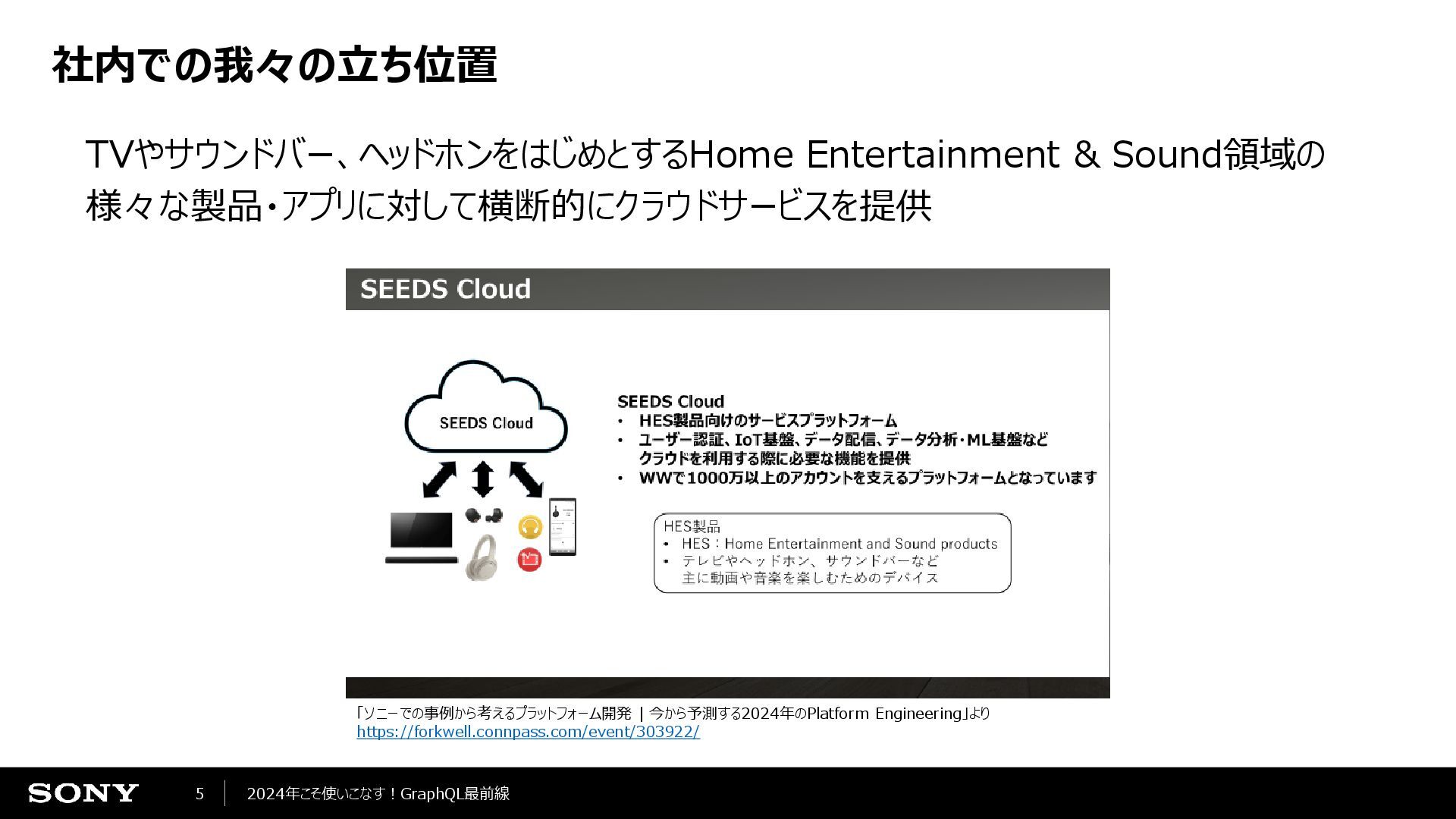 社内での我々の立ち位置

TVやサウンドバー、ヘッドホンをはじめとするHome Entertainment & Sound領域の様々な製品・アプリに対して横断的にクラウドサービスを提供

SEEDS Cloud

SEEDS Cloud

SEEDS Cloud
・ HES製品向けのサービスプラットフォーム
・ ユーザー認証、IoT基盤、データ配信、データ分析・ML基盤などクラウドを利用する際に必要な機能を提供
・ WWで1000万以上のアカウントを支えるプラットフォームとなっています

HES製品
・ HES：Home Entertainment and Sound products
・ テレビやヘッドホン、サウンドバーなど主に動画や音楽を楽しむためのデバイス

「ソニーでの事例から考えるプラットフォーム開発 | 今から予測する2024年のPlatform Engineering」より
https://forkwell.connpass.com/event/303922/

SONY 5 2024年こそ使いこなす！GraphQL最前線